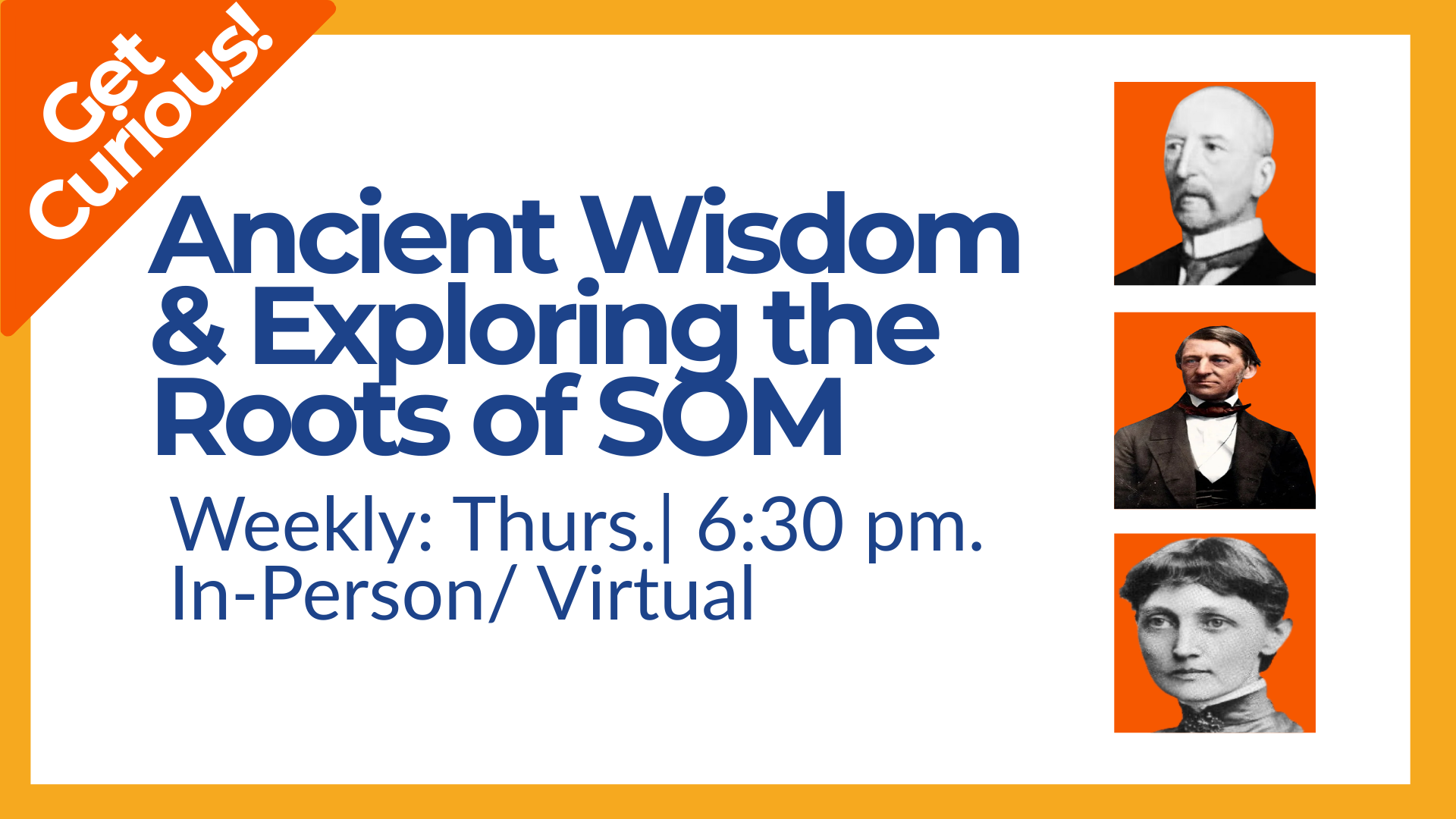 Get Curious!

Ancient Wisdom & Exploring the Roots of SOM

Weekly: Thurs.| 6:30 pm.
In-Person/ Virtual